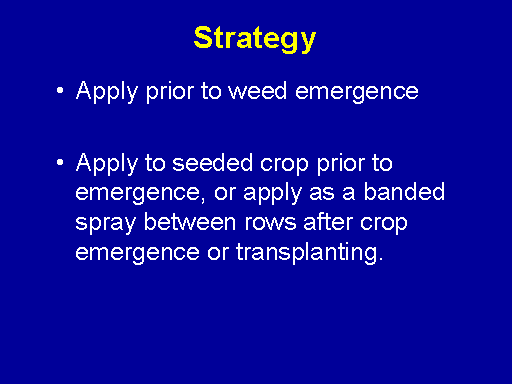 Strategy

• Apply prior to weed emergence

• Apply to seeded crop prior to emergence, or apply as a banded spray between rows after crop emergence or transplanting.